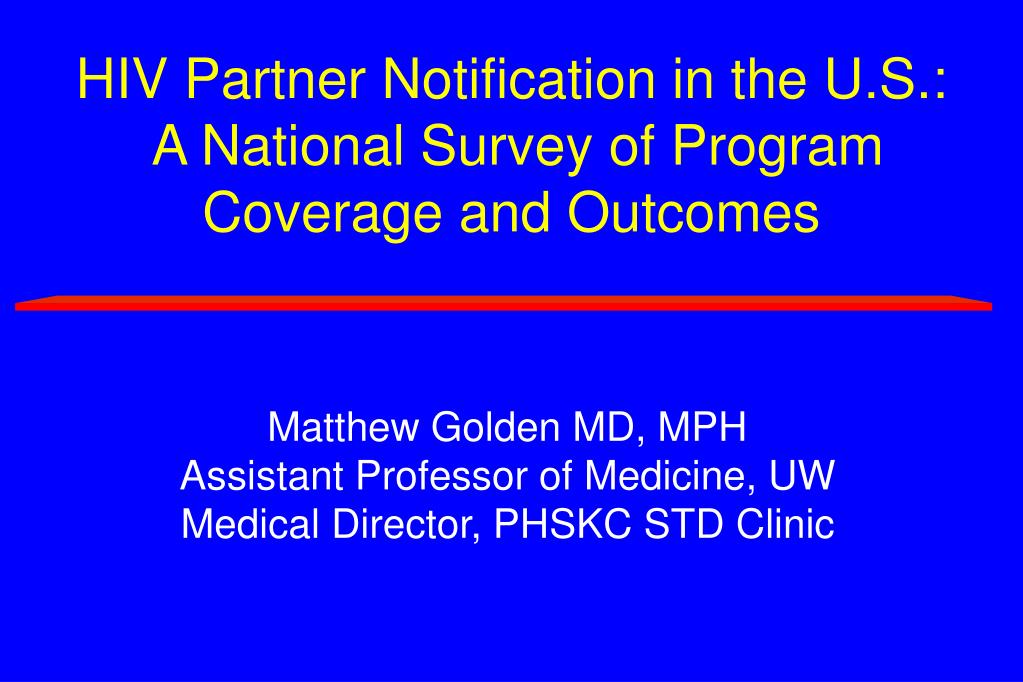 HIV Partner Notification in the U.S.: A National Survey of Program Coverage and Outcomes

Matthew Golden MD, MPH
Assistant Professor of Medicine, UW
Medical Director, PHSKC STD Clinic